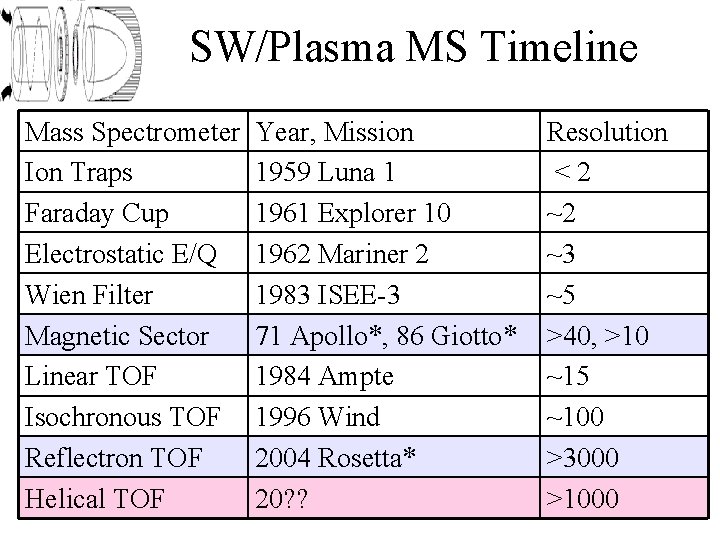 SW/Plasma MS Timeline

| Mass Spectrometer | Year, Mission | Resolution |
|---|---|---|
| Ion Traps | 1959 Luna 1 | < 2 |
| Faraday Cup | 1961 Explorer 10 | ~2 |
| Electrostatic E/Q | 1962 Mariner 2 | ~3 |
| Wien Filter | 1983 ISEE-3 | ~5 |
| Magnetic Sector | 71 Apollo*, 86 Giotto* | >40, >10 |
| Linear TOF | 1984 Ampte | ~15 |
| Isochronous TOF | 1996 Wind | ~100 |
| Reflectron TOF | 2004 Rosetta* | >3000 |
| Helical TOF | 20?? | >1000 |